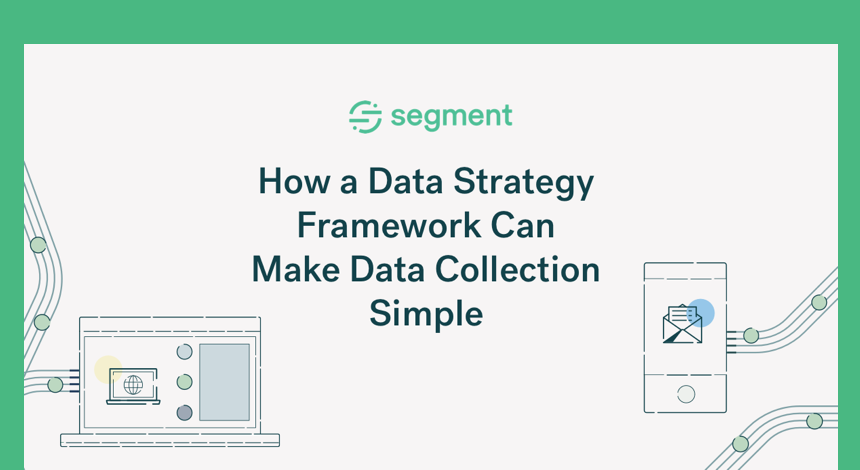 segment

How a Data Strategy Framework Can Make Data Collection Simple